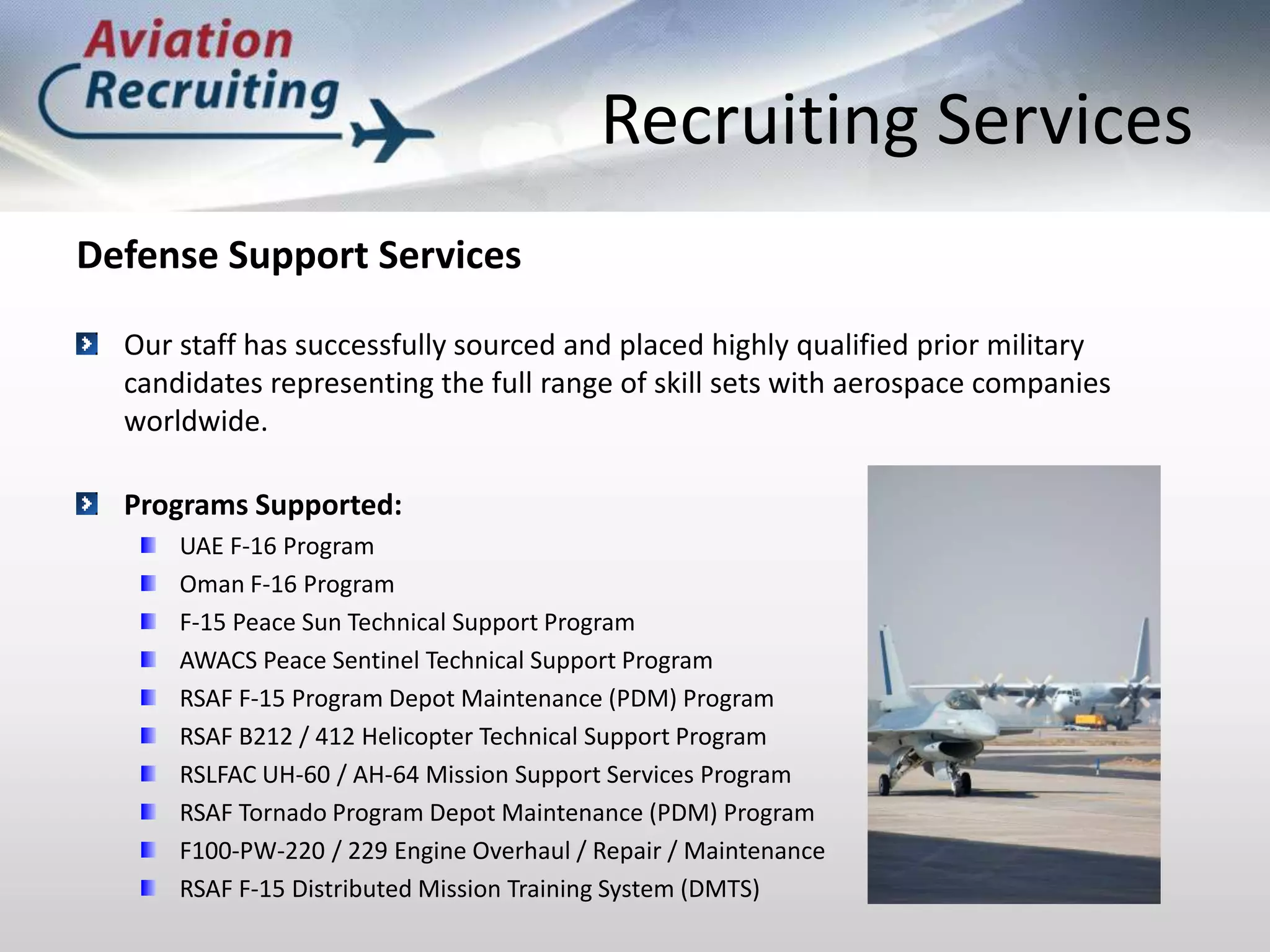 Aviation Recruiting

Recruiting Services

Defense Support Services

Our staff has successfully sourced and placed highly qualified prior military candidates representing the full range of skill sets with aerospace companies worldwide.

Programs Supported:

UAE F-16 Program

Oman F-16 Program

F-15 Peace Sun Technical Support Program

AWACS Peace Sentinel Technical Support Program

RSAF F-15 Program Depot Maintenance (PDM) Program

RSAF B212 / 412 Helicopter Technical Support Program

RSLFAC UH-60 / AH-64 Mission Support Services Program

RSAF Tornado Program Depot Maintenance (PDM) Program

F100-PW-220 / 229 Engine Overhaul / Repair / Maintenance

RSAF F-15 Distributed Mission Training System (DMTS)